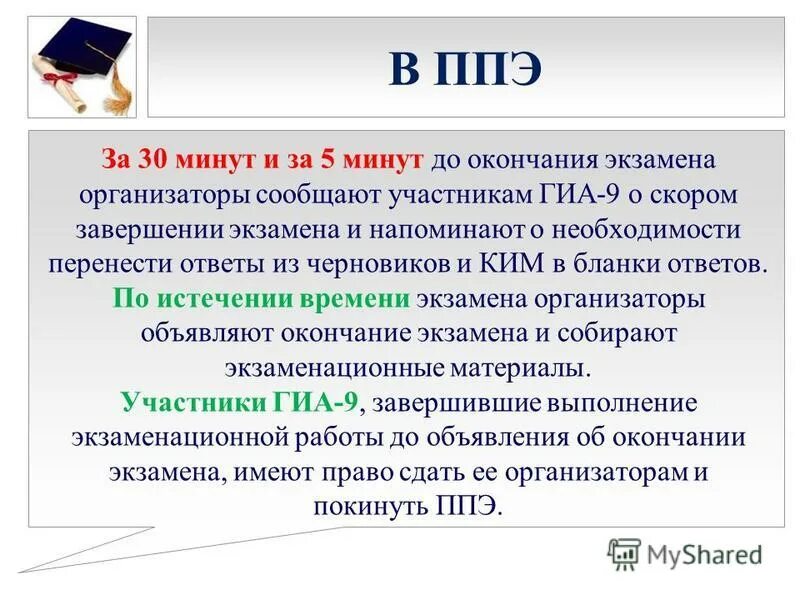 В ППЭ

За 30 минут и за 5 минут до окончания экзамена организаторы сообщают участникам ГИА-9 о скором завершении экзамена и напоминают о необходимости перенести ответы из черновиков и КИМ в бланки ответов.
По истечении времени экзамена организаторы объявляют окончание экзамена и собирают экзаменационные материалы.
Участники ГИА-9, завершившие выполнение экзаменационной работы до объявления об окончании экзамена, имеют право сдать ее организаторам и покинуть ППЭ.

MyShared